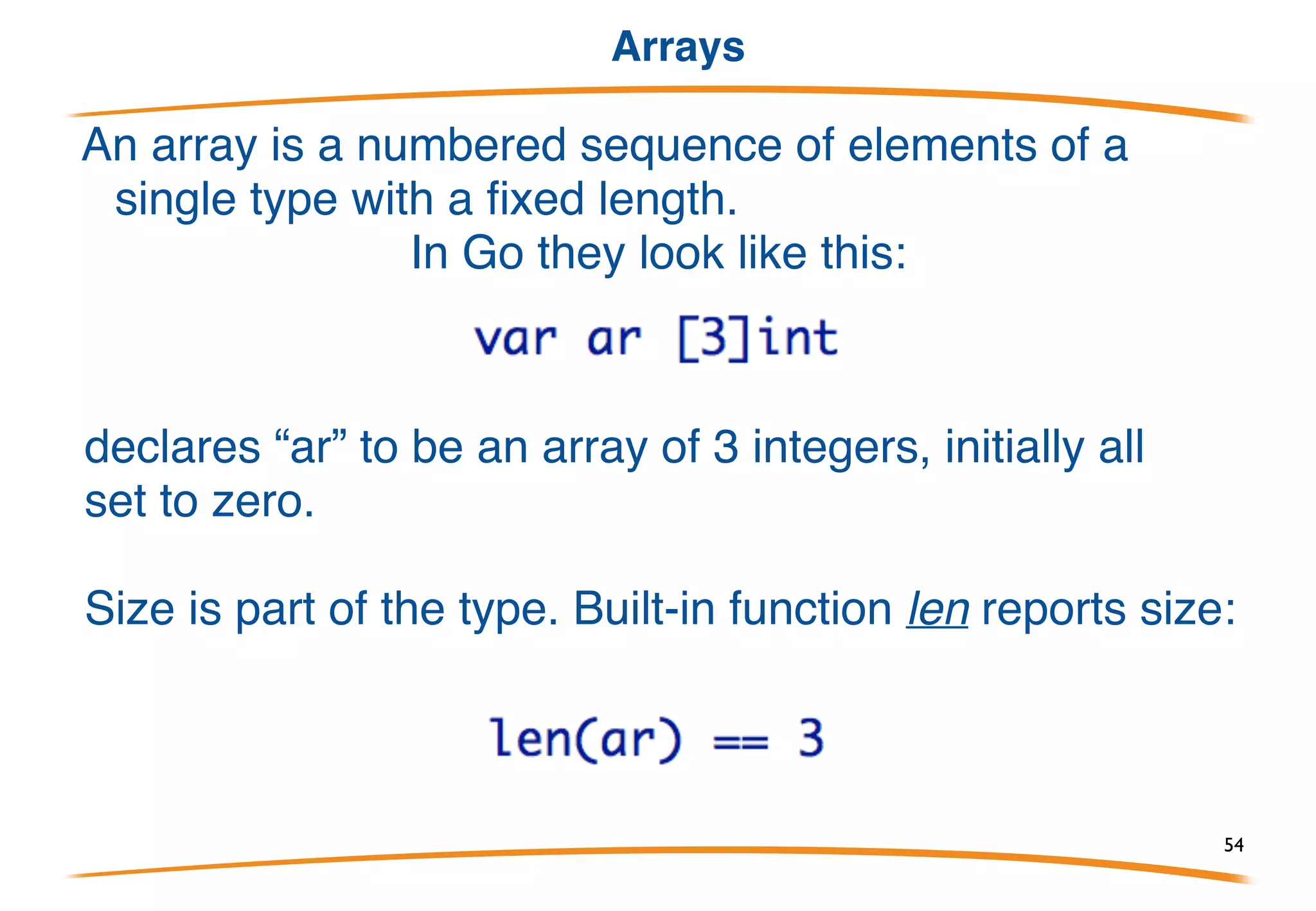 Arrays

An array is a numbered sequence of elements of a single type with a fixed length.
In Go they look like this:

var ar [3]int

declares “ar” to be an array of 3 integers, initially all set to zero.

Size is part of the type. Built-in function len reports size:

len(ar) == 3

54